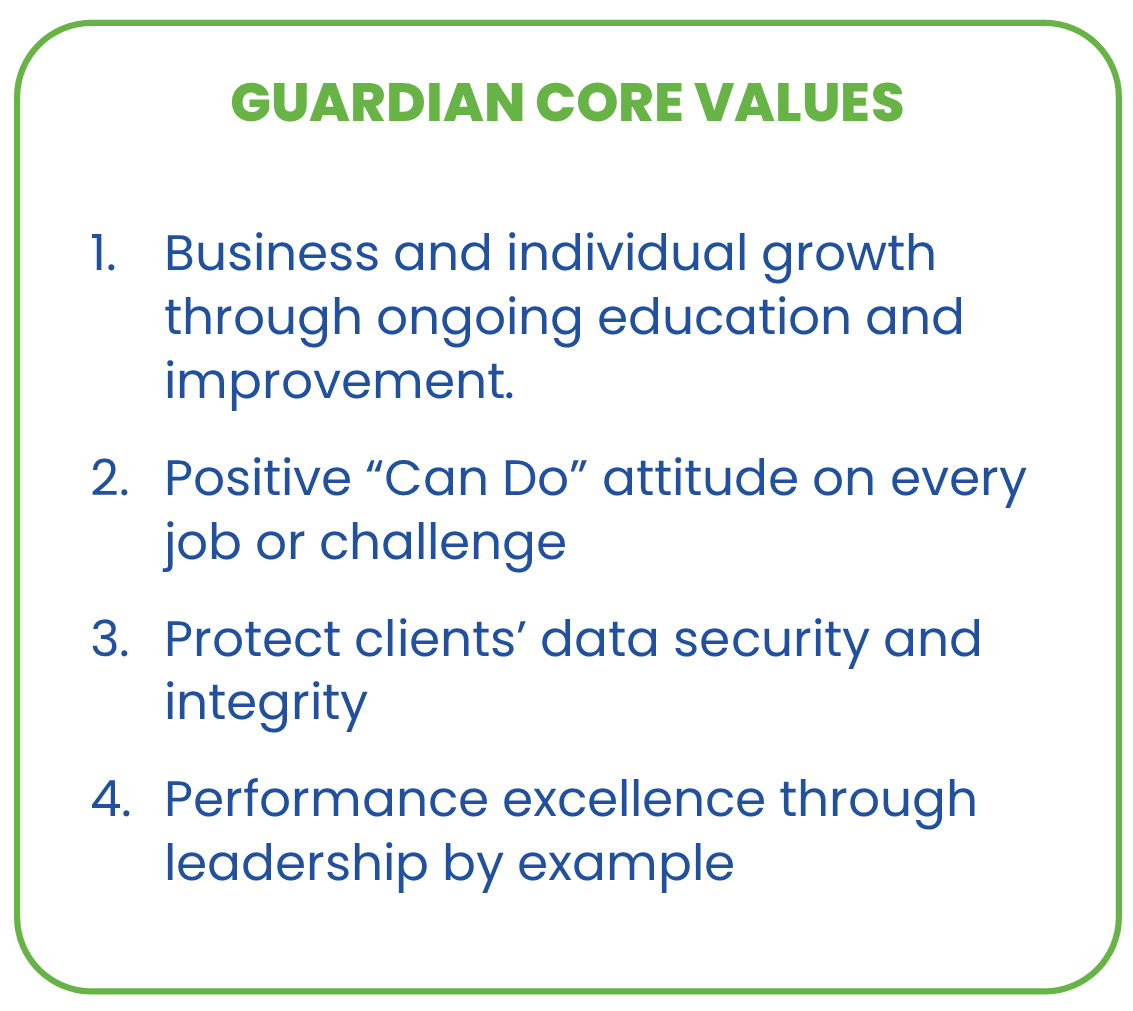 GUARDIAN CORE VALUES

1. Business and individual growth through ongoing education and improvement.

2. Positive “Can Do” attitude on every job or challenge

3. Protect clients’ data security and integrity

4. Performance excellence through leadership by example